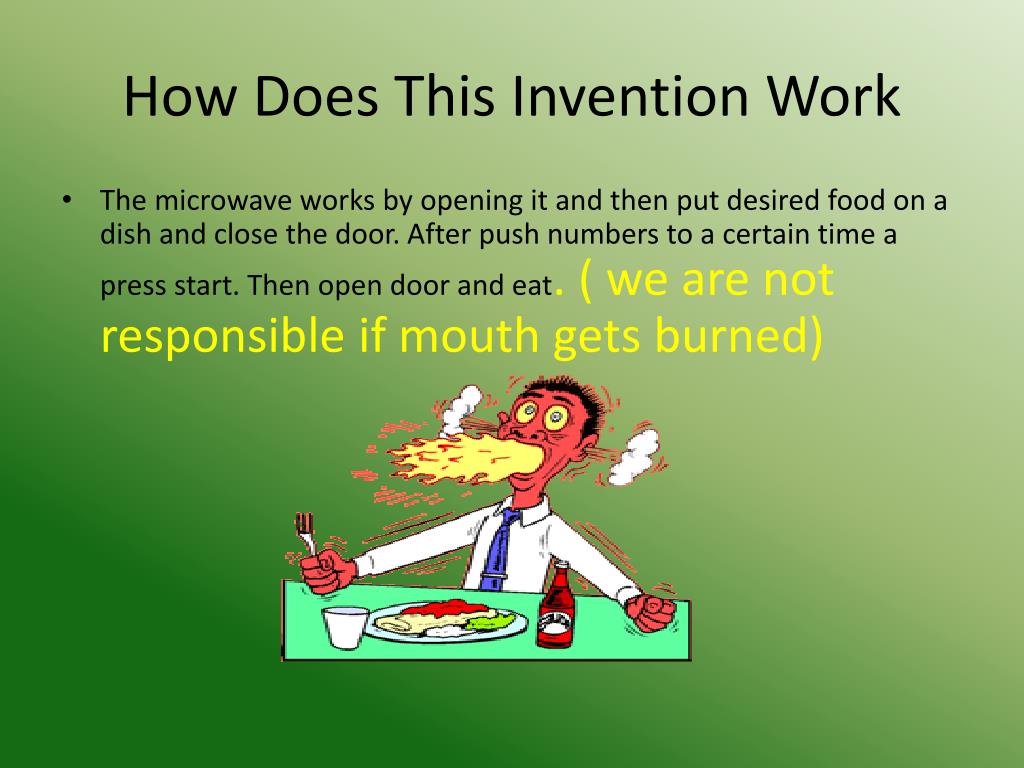 How Does This Invention Work

• The microwave works by opening it and then put desired food on a dish and close the door. After push numbers to a certain time a press start. Then open door and eat. ( we are not responsible if mouth gets burned)